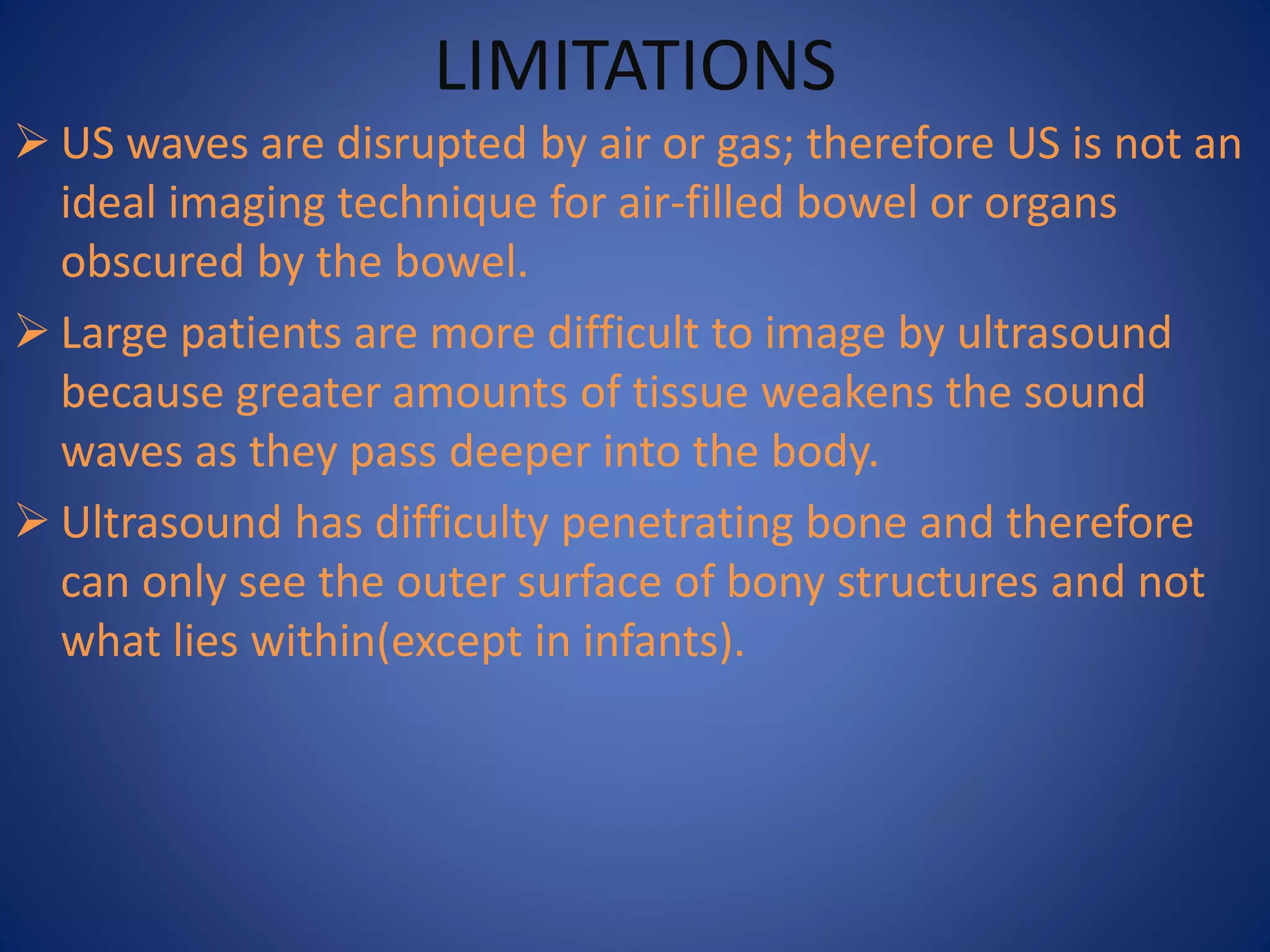 LIMITATIONS

➢ US waves are disrupted by air or gas; therefore US is not an ideal imaging technique for air-filled bowel or organs obscured by the bowel.

➢ Large patients are more difficult to image by ultrasound because greater amounts of tissue weakens the sound waves as they pass deeper into the body.

➢ Ultrasound has difficulty penetrating bone and therefore can only see the outer surface of bony structures and not what lies within(except in infants).